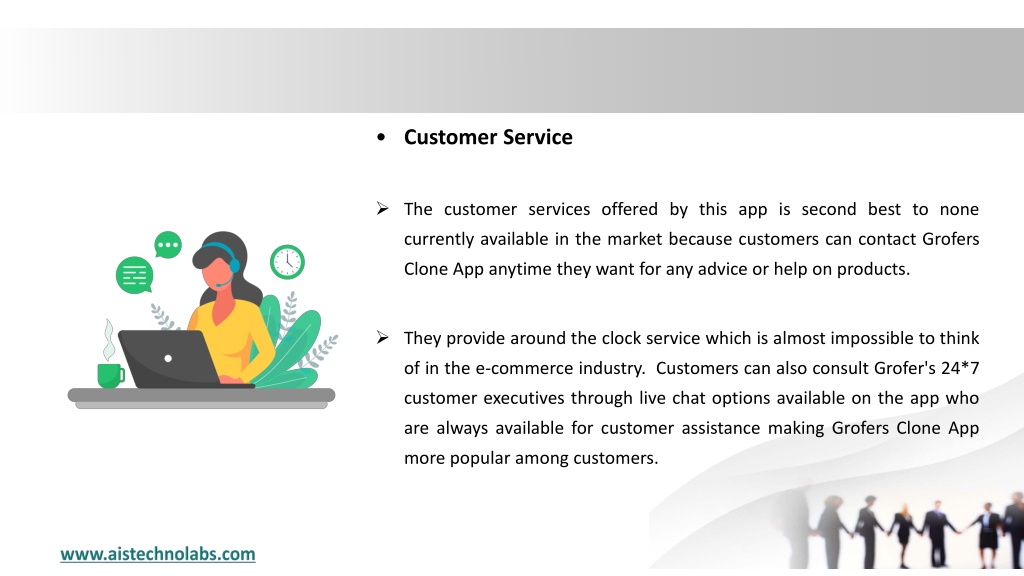 • Customer Service

➢ The customer services offered by this app is second best to none currently available in the market because customers can contact Grofers Clone App anytime they want for any advice or help on products.

➢ They provide around the clock service which is almost impossible to think of in the e-commerce industry. Customers can also consult Grofer's 24*7 customer executives through live chat options available on the app who are always available for customer assistance making Grofers Clone App more popular among customers.

www.aistechnolabs.com